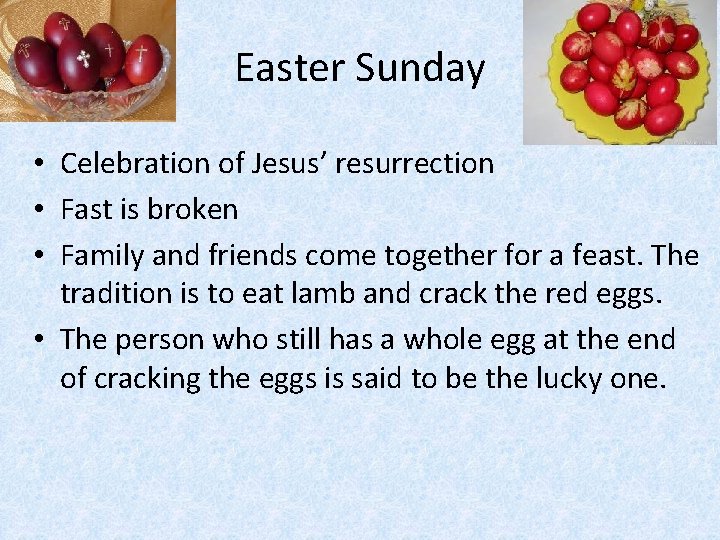 Easter Sunday

• Celebration of Jesus' resurrection
• Fast is broken
• Family and friends come together for a feast. The tradition is to eat lamb and crack the red eggs.
• The person who still has a whole egg at the end of cracking the eggs is said to be the lucky one.